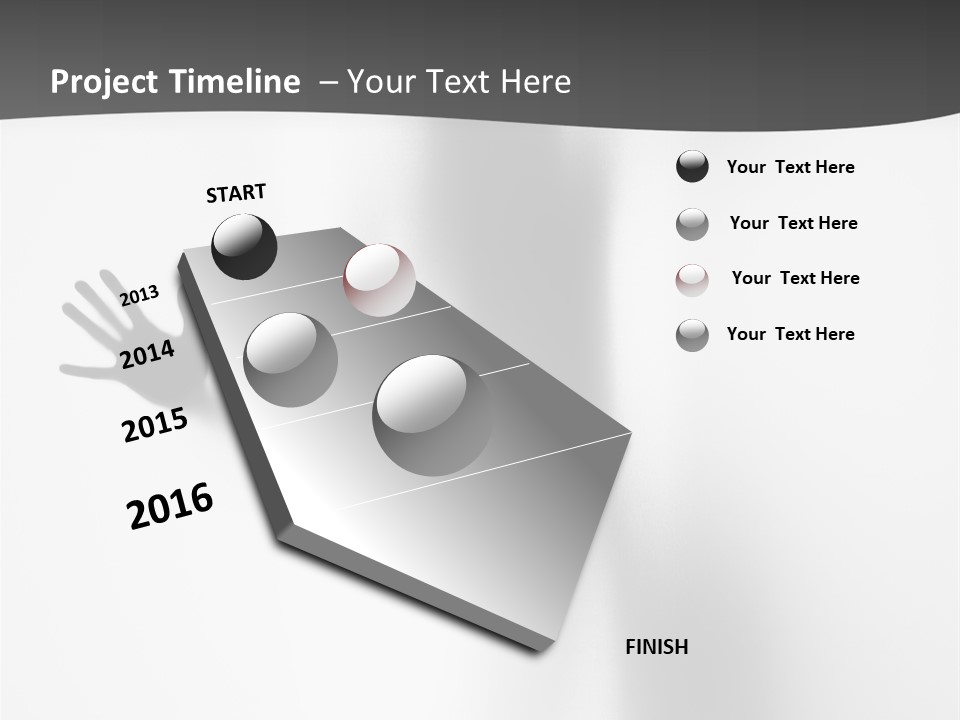 Project Timeline – Your Text Here

START

2013

2014

2015

2016

FINISH

Your Text Here

Your Text Here

Your Text Here

Your Text Here